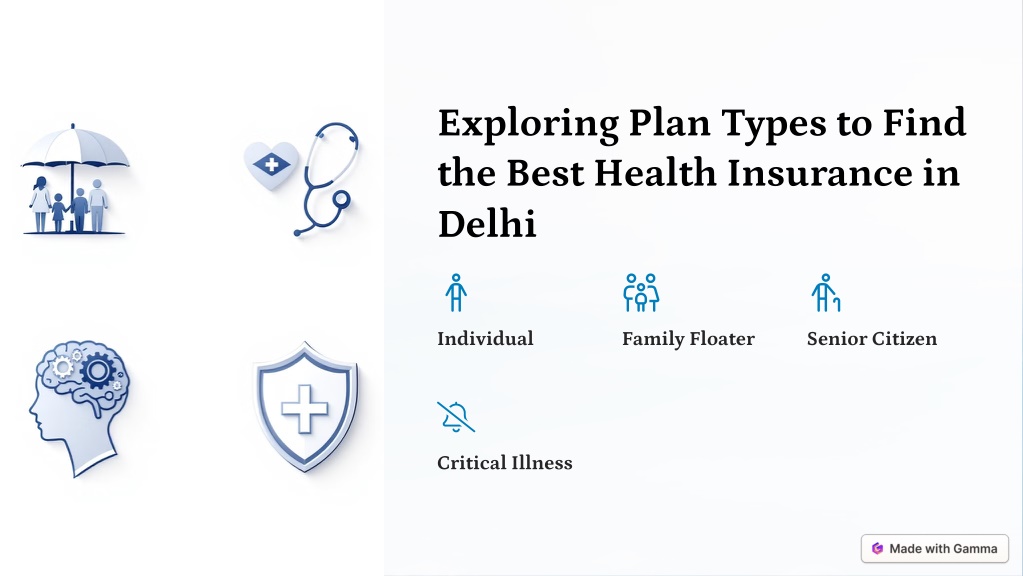 Exploring Plan Types to Find the Best Health Insurance in Delhi

Individual

Family Floater

Senior Citizen

Critical Illness

Made with Gamma